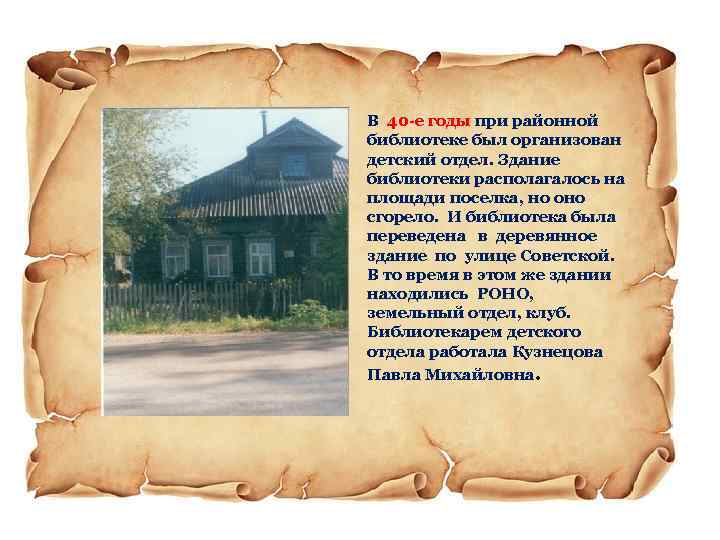 В 40-е годы при районной библиотеке был организован детский отдел. Здание библиотеки располагалось на площади поселка, но оно сгорело. И библиотека была переведена в деревянное здание по улице Советской. В то время в этом же здании находились РОНО, земельный отдел, клуб. Библиотекарем детского отдела работала Кузнецова Павла Михайловна.